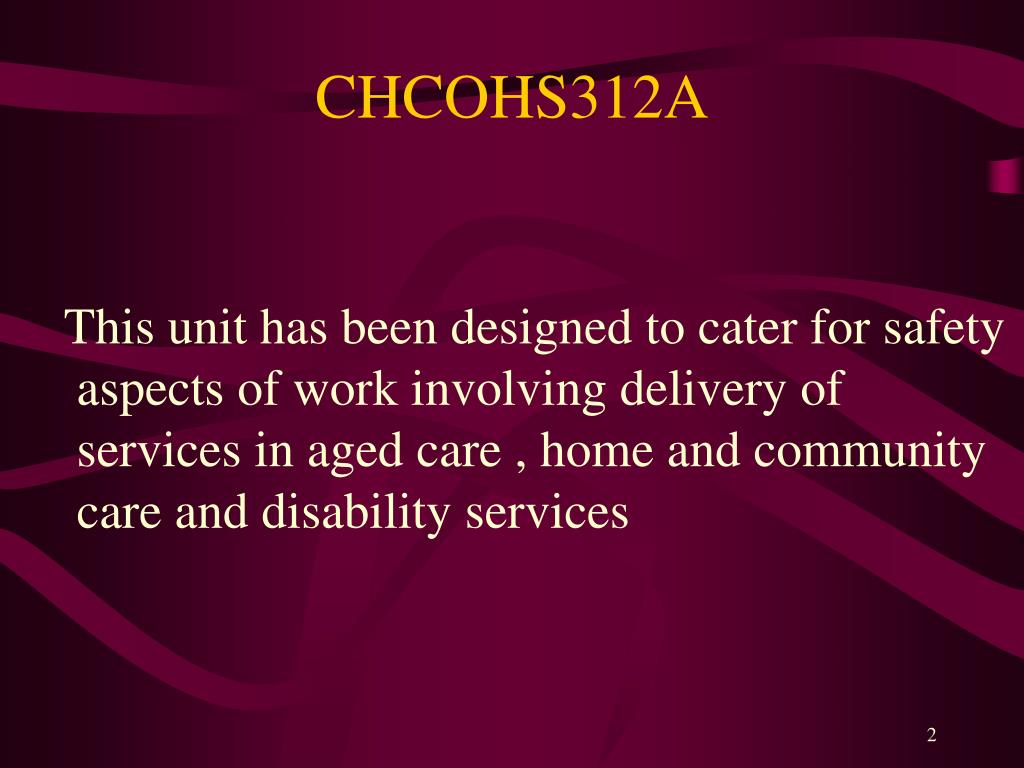 CHCOHS312A

This unit has been designed to cater for safety aspects of work involving delivery of services in aged care , home and community care and disability services

2